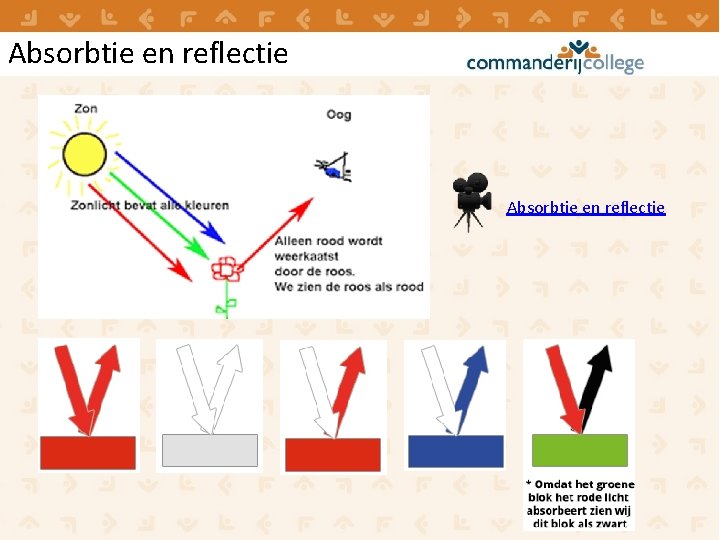 Absorbtie en reflectie

commanderijcollege

Zon

Oog

Zonlicht bevat alle kleuren

Alleen rood wordt weerkaatst door de roos. We zien de roos als rood

Absorbtie en reflectie

* Omdat het groene blok het rode licht absorbeert zien wij dit blok als zwart